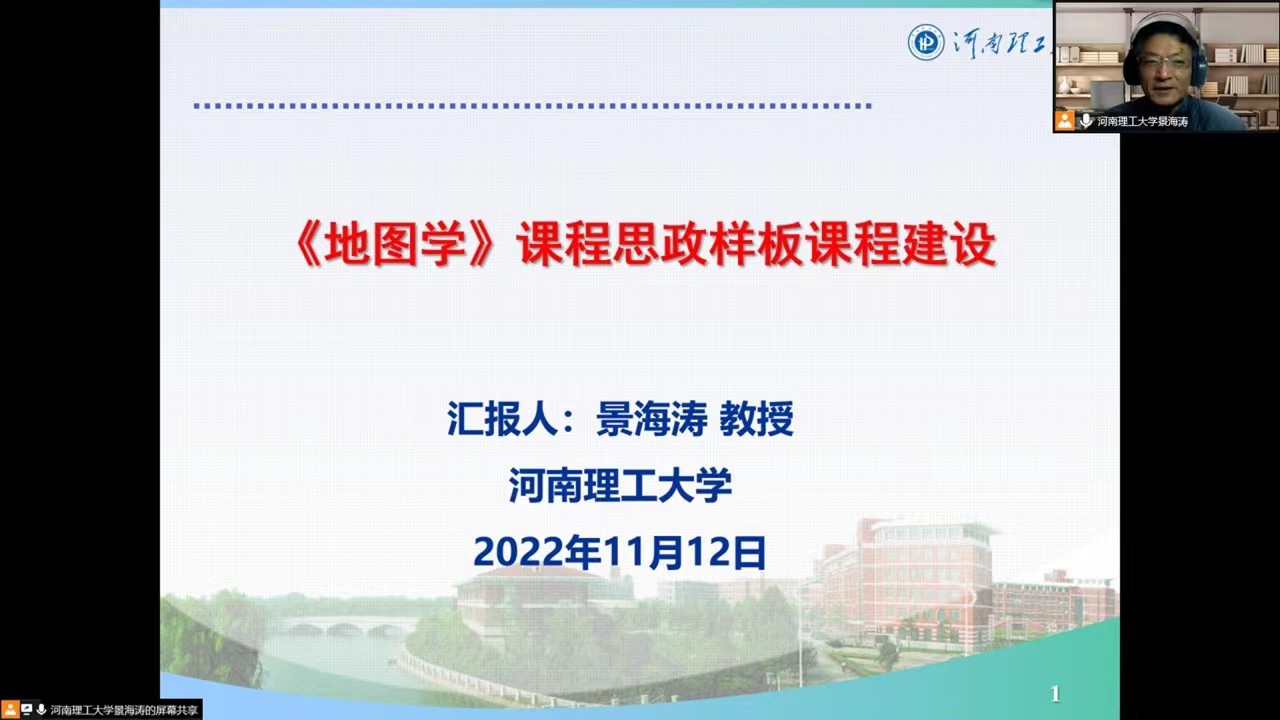 河南理工

河南理工大学景海涛

《地图学》课程思政样板课程建设

汇报人：景海涛 教授

河南理工大学

2022年11月12日

1

河南理工大学景海涛的屏幕共享